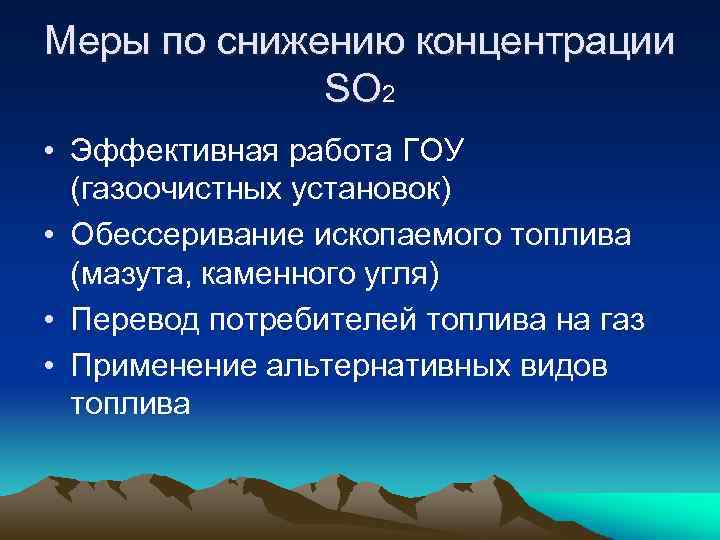 Меры по снижению концентрации $SO_2$

• Эффективная работа ГОУ (газоочистных установок)
• Обессеривание ископаемого топлива (мазута, каменного угля)
• Перевод потребителей топлива на газ
• Применение альтернативных видов топлива